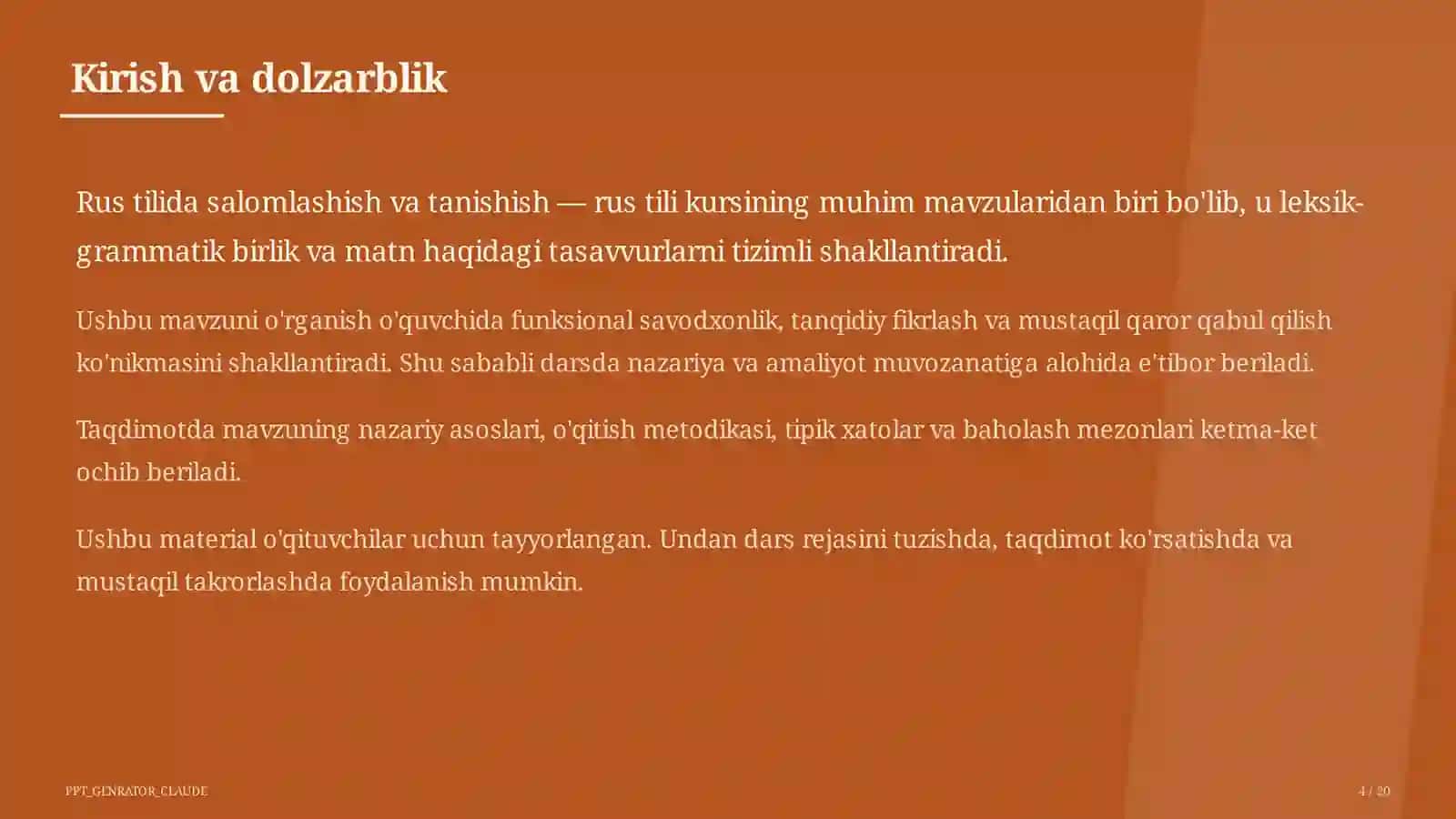 Kirish va dolzarblik

Rus tilida salomlashish va tanishish — rus tili kursining muhim mavzularidan biri bo'lib, u leksik-grammatik birlik va matn haqidagi tasavvurlarni tizimli shakllantiradi.

Ushbu mavzuni o'rganish o'quvchida funksional savodxonlik, tanqidiy fikrlash va mustaqil qaror qabul qilish ko'nikmasini shakllantiradi. Shu sababli darsda nazariya va amaliyot muvozanatiga alohida e'tibor beriladi.

Taqdimotda mavzuning nazariy asoslari, o'qitish metodikasi, tipik xatolar va baholash mezonlari ketma-ket ochib beriladi.

Ushbu material o'qituvchilar uchun tayyorlangan. Undan dars rejasini tuzishda, taqdimot ko'rsatishda va mustaqil takrorlashda foydalanish mumkin.

PPT_GENRATOR_CLAUDE

4 / 20